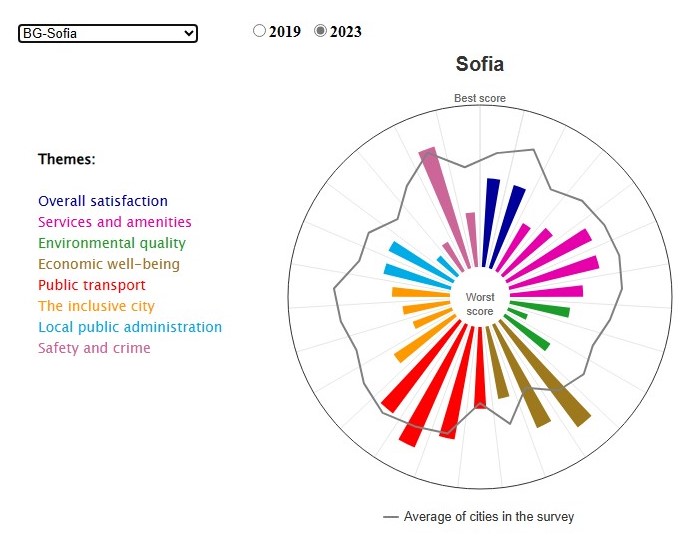 BG-Sofia

2019 2023

Sofia

Best score

Themes:

Overall satisfaction
Services and amenities
Environmental quality
Economic well-being
Public transport
The inclusive city
Local public administration
Safety and crime

Worst score

Average of cities in the survey